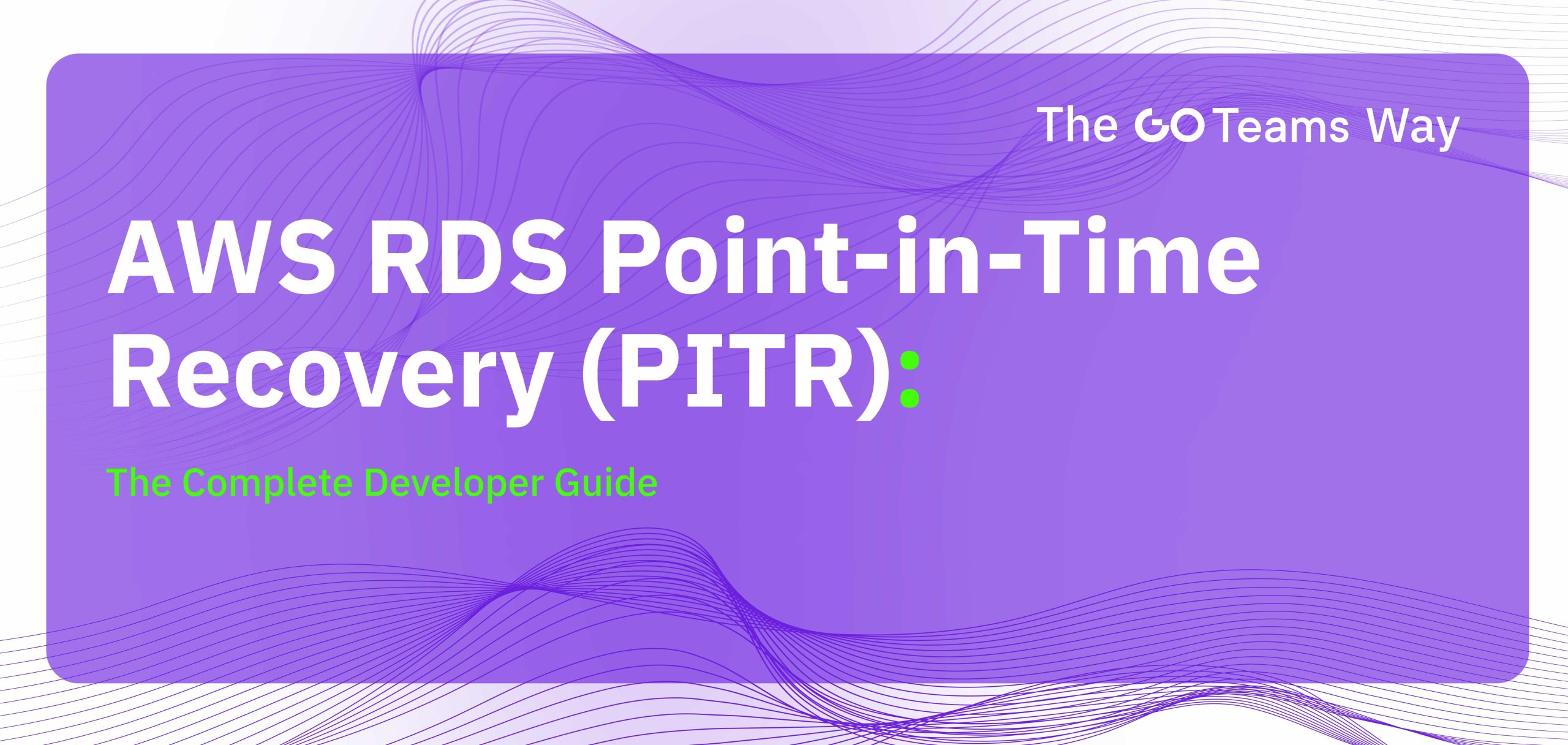 The GO Teams Way

AWS RDS Point-in-Time Recovery (PITR):

The Complete Developer Guide